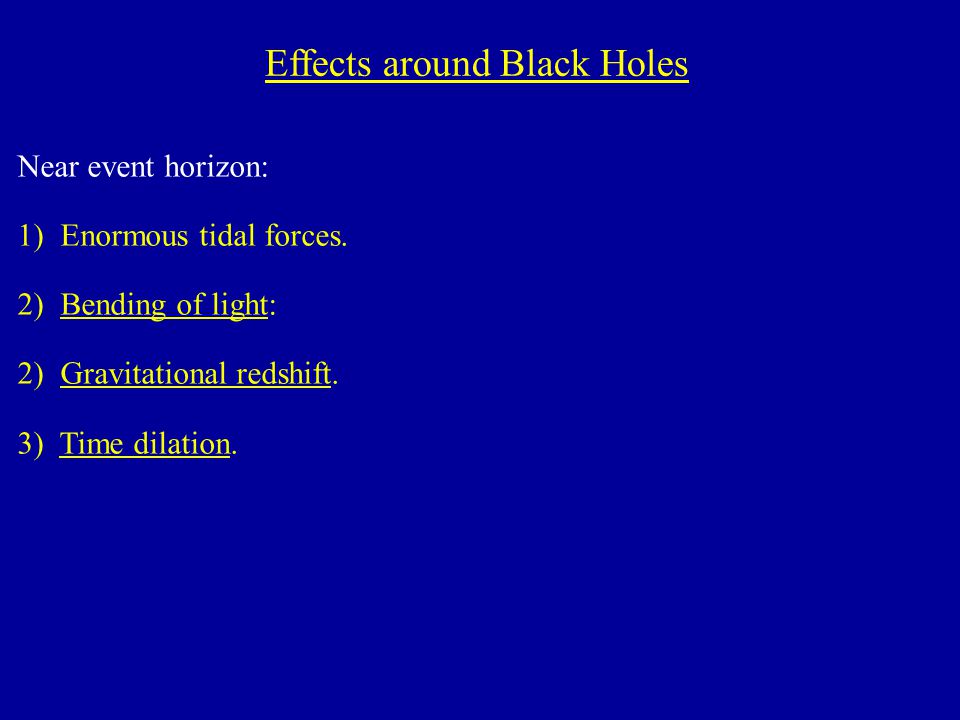 Effects around Black Holes

Near event horizon:

1) Enormous tidal forces.

2) Bending of light:

2) Gravitational redshift.

3) Time dilation.